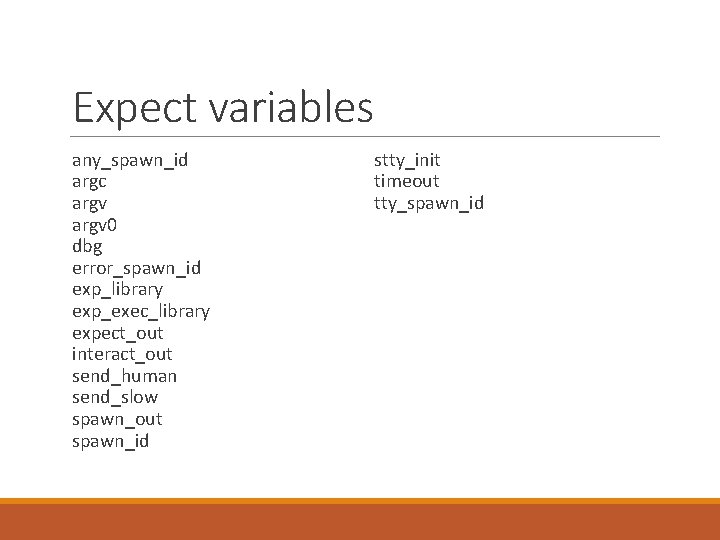 Expect variables

any_spawn_id
argc
argv
argv0
dbg
error_spawn_id
exp_library
exp_exec_library
expect_out
interact_out
send_human
send_slow
spawn_out
spawn_id

stty_init
timeout
tty_spawn_id